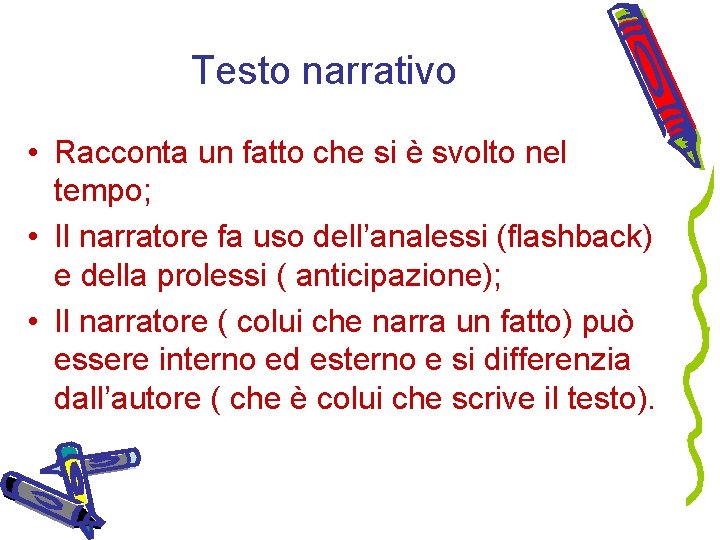 Testo narrativo

• Racconta un fatto che si è svolto nel tempo;
• Il narratore fa uso dell’analessi (flashback) e della prolessi ( anticipazione);
• Il narratore ( colui che narra un fatto) può essere interno ed esterno e si differenzia dall’autore ( che è colui che scrive il testo).